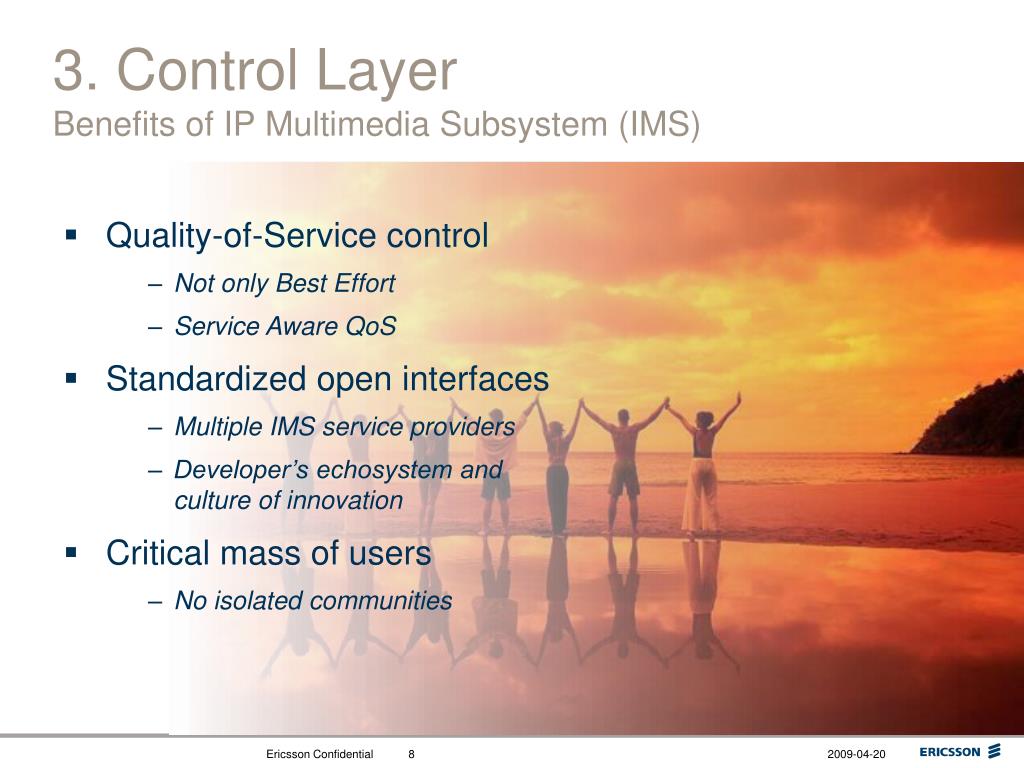 3. Control Layer
Benefits of IP Multimedia Subsystem (IMS)

▪ Quality-of-Service control
– Not only Best Effort
– Service Aware QoS

▪ Standardized open interfaces
– Multiple IMS service providers
– Developer’s echosystem and culture of innovation

▪ Critical mass of users
– No isolated communities

Ericsson Confidential 8 2009-04-20 ERICSSON